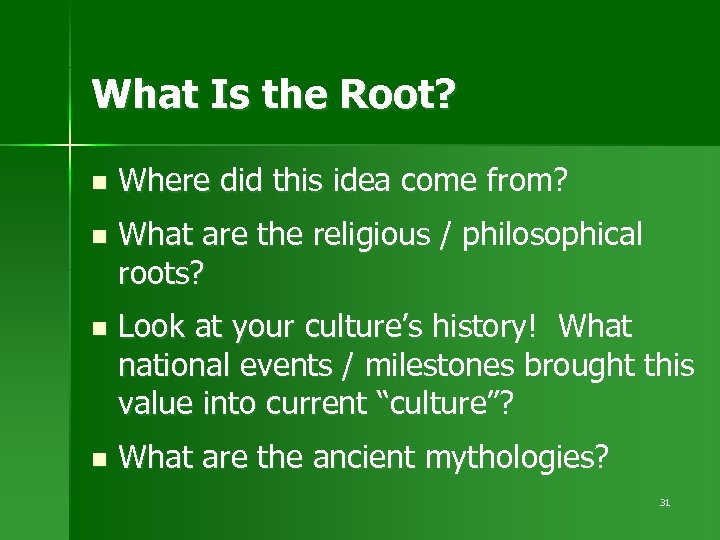 What Is the Root?

- Where did this idea come from?
- What are the religious / philosophical roots?
- Look at your culture's history! What national events / milestones brought this value into current "culture"?
- What are the ancient mythologies?

31